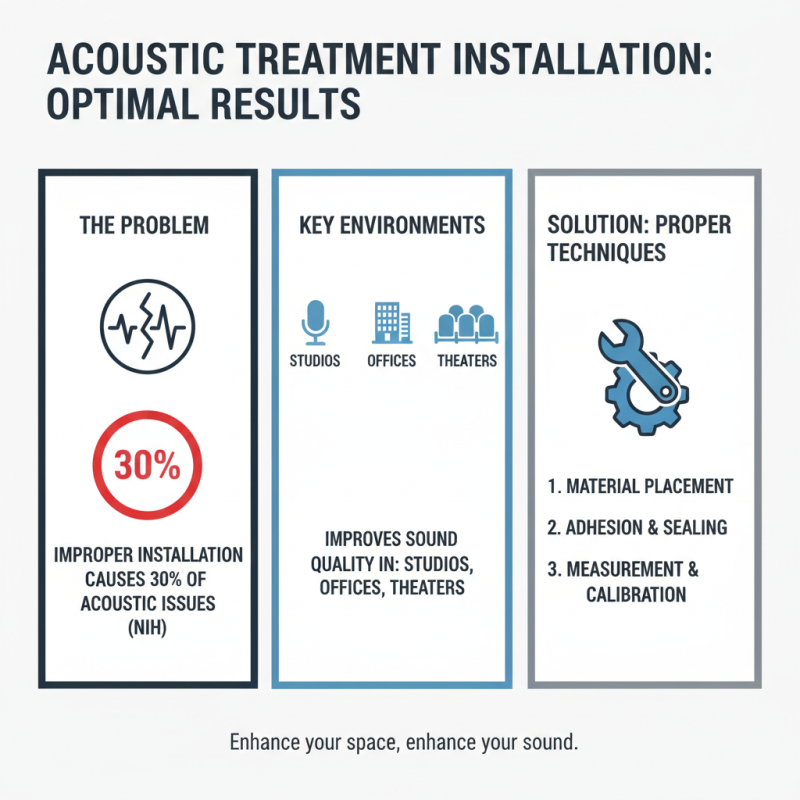 ACOUSTIC TREATMENT INSTALLATION: OPTIMAL RESULTS

THE PROBLEM

30%

IMPROPER INSTALLATION CAUSES 30% OF ACOUSTIC ISSUES (NIH)

KEY ENVIRONMENTS

STUDIOS

OFFICES

THEATERS

IMPROVES SOUND QUALITY IN: STUDIOS, OFFICES, THEATERS

SOLUTION: PROPER TECHNIQUES

1. MATERIAL PLACEMENT

2. ADHESION & SEALING

3. MEASUREMENT & CALIBRATION

Enhance your space, enhance your sound.